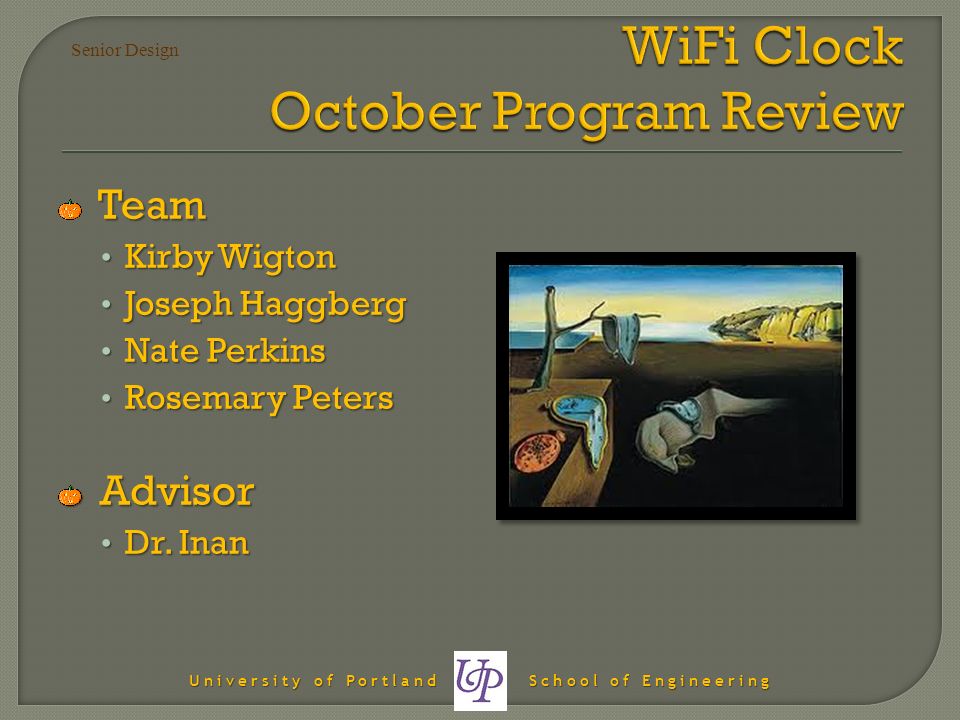 Senior Design

WiFi Clock
October Program Review

Team
• Kirby Wigton
• Joseph Haggberg
• Nate Perkins
• Rosemary Peters

Advisor
• Dr. Inan

University of Portland UP School of Engineering